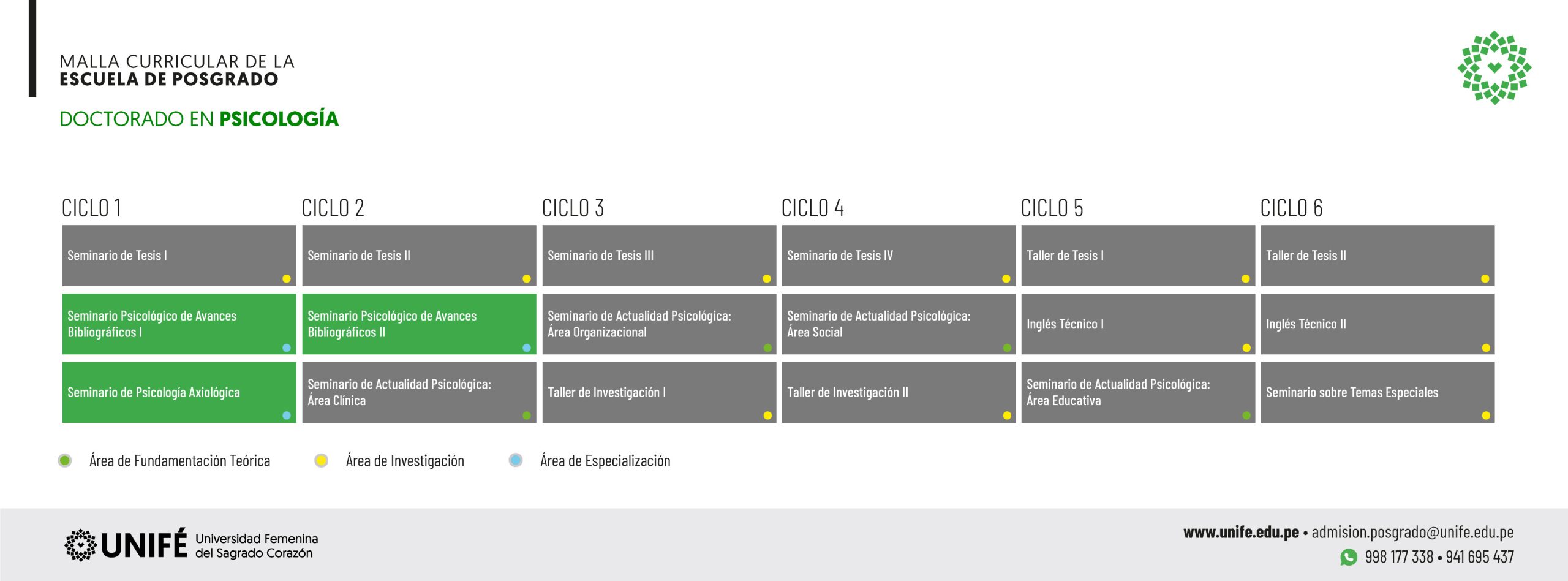 MALLA CURRICULAR DE LA
ESCUELA DE POSGRADO

DOCTORADO EN PSICOLOGÍA

| CICLO 1 | CICLO 2 | CICLO 3 | CICLO 4 | CICLO 5 | CICLO 6 |
|---|---|---|---|---|---|
| Seminario de Tesis I | Seminario de Tesis II | Seminario de Tesis III | Seminario de Tesis IV | Taller de Tesis I | Taller de Tesis II |
| Seminario Psicológico de Avances Bibliográficos I | Seminario Psicológico de Avances Bibliográficos II | Seminario de Actualidad Psicológica: Área Organizacional | Seminario de Actualidad Psicológica: Área Social | Inglés Técnico I | Inglés Técnico II |
| Seminario de Psicología Axiológica | Seminario de Actualidad Psicológica: Área Clínica | Taller de Investigación I | Taller de Investigación II | Seminario de Actualidad Psicológica: Área Educativa | Seminario sobre Temas Especiales |

Área de Fundamentación Teórica
Área de Investigación
Área de Especialización

UNIFÉ Universidad Femenina del Sagrado Corazón

www.unife.edu.pe • admision.posgrado@unife.edu.pe
998 177 338 • 941 695 437